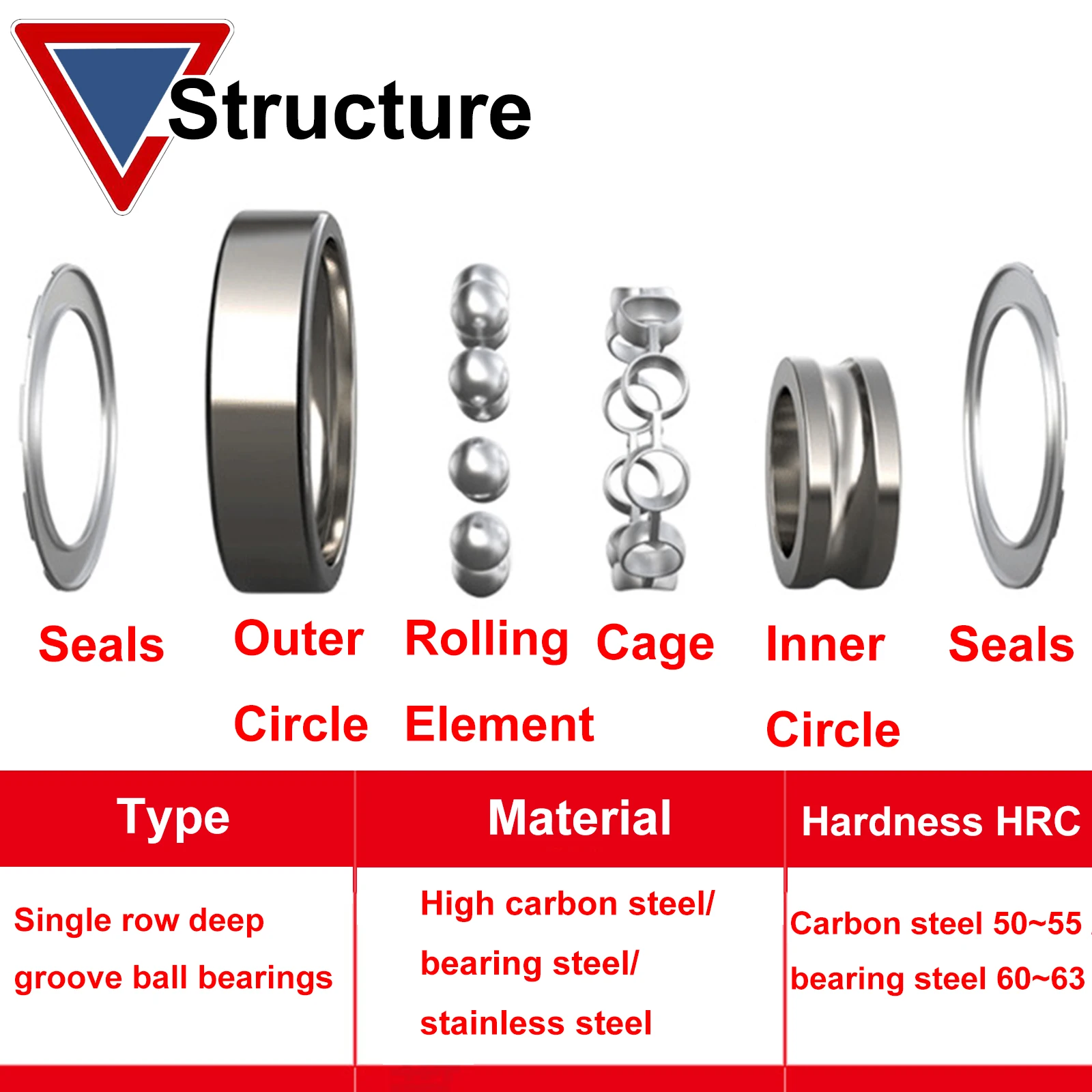 Structure

Seals

Outer Circle

Rolling Element

Cage

Inner Circle

Seals

| Type | Material | Hardness HRC |
|---|---|---|
| Single row deep groove ball bearings | High carbon steel/ bearing steel/ stainless steel | Carbon steel 50~55 bearing steel 60~63 |